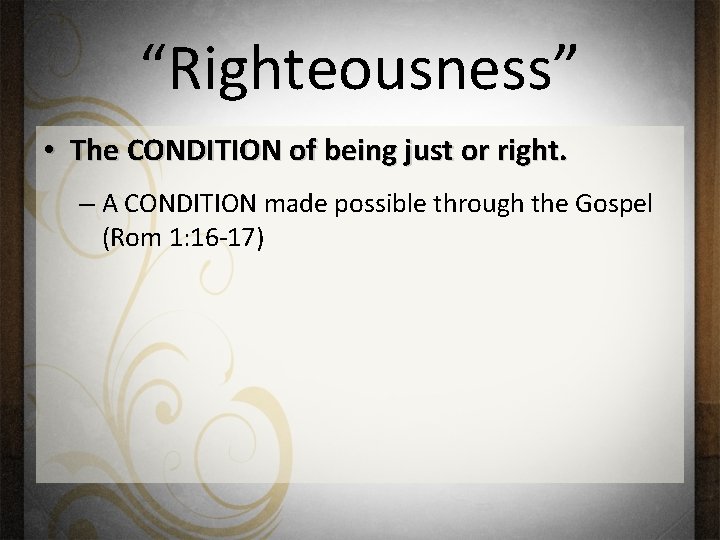 “Righteousness”

• The CONDITION of being just or right.

– A CONDITION made possible through the Gospel (Rom 1:16-17)